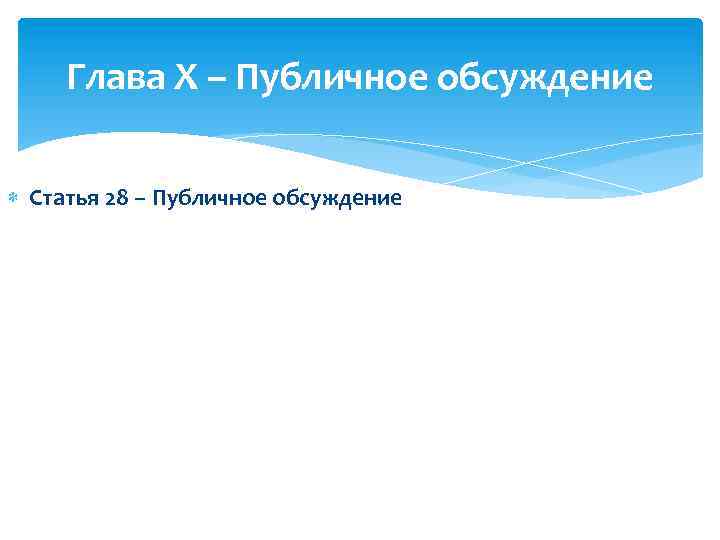 Глава X – Публичное обсуждение

Статья 28 – Публичное обсуждение